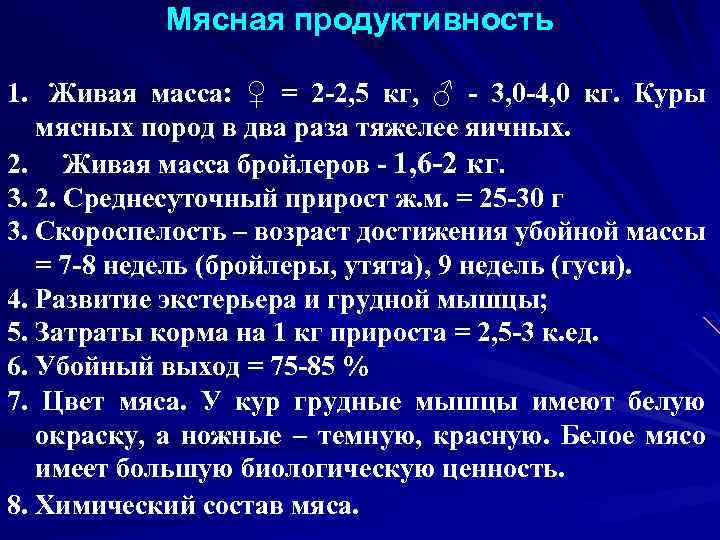 Мясная продуктивность

1. Живая масса: ♀ = 2-2,5 кг, ♂ - 3,0-4,0 кг. Куры мясных пород в два раза тяжелее яичных.

2. Живая масса бройлеров - 1,6-2 кг.

3. 2. Среднесуточный прирост ж.м. = 25-30 г

3. Скороспелость – возраст достижения убойной массы = 7-8 недель (бройлеры, утята), 9 недель (гуси).

4. Развитие экстерьера и грудной мышцы;

5. Затраты корма на 1 кг прироста = 2,5-3 к.ед.

6. Убойный выход = 75-85 %

7. Цвет мяса. У кур грудные мышцы имеют белую окраску, а ножные – темную, красную. Белое мясо имеет большую биологическую ценность.

8. Химический состав мяса.